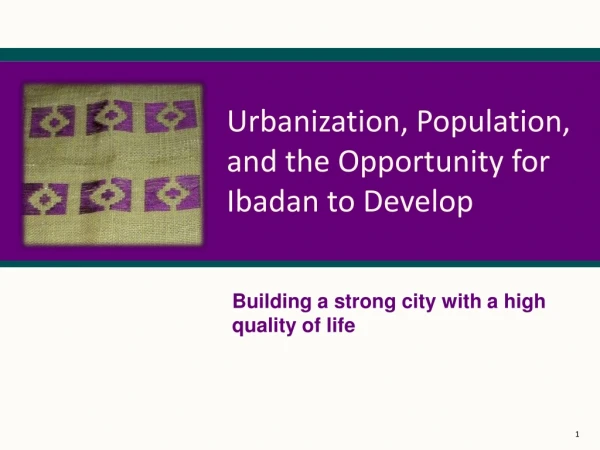 Urbanization, Population, and the Opportunity for Ibadan to Develop

Building a strong city with a high quality of life

1